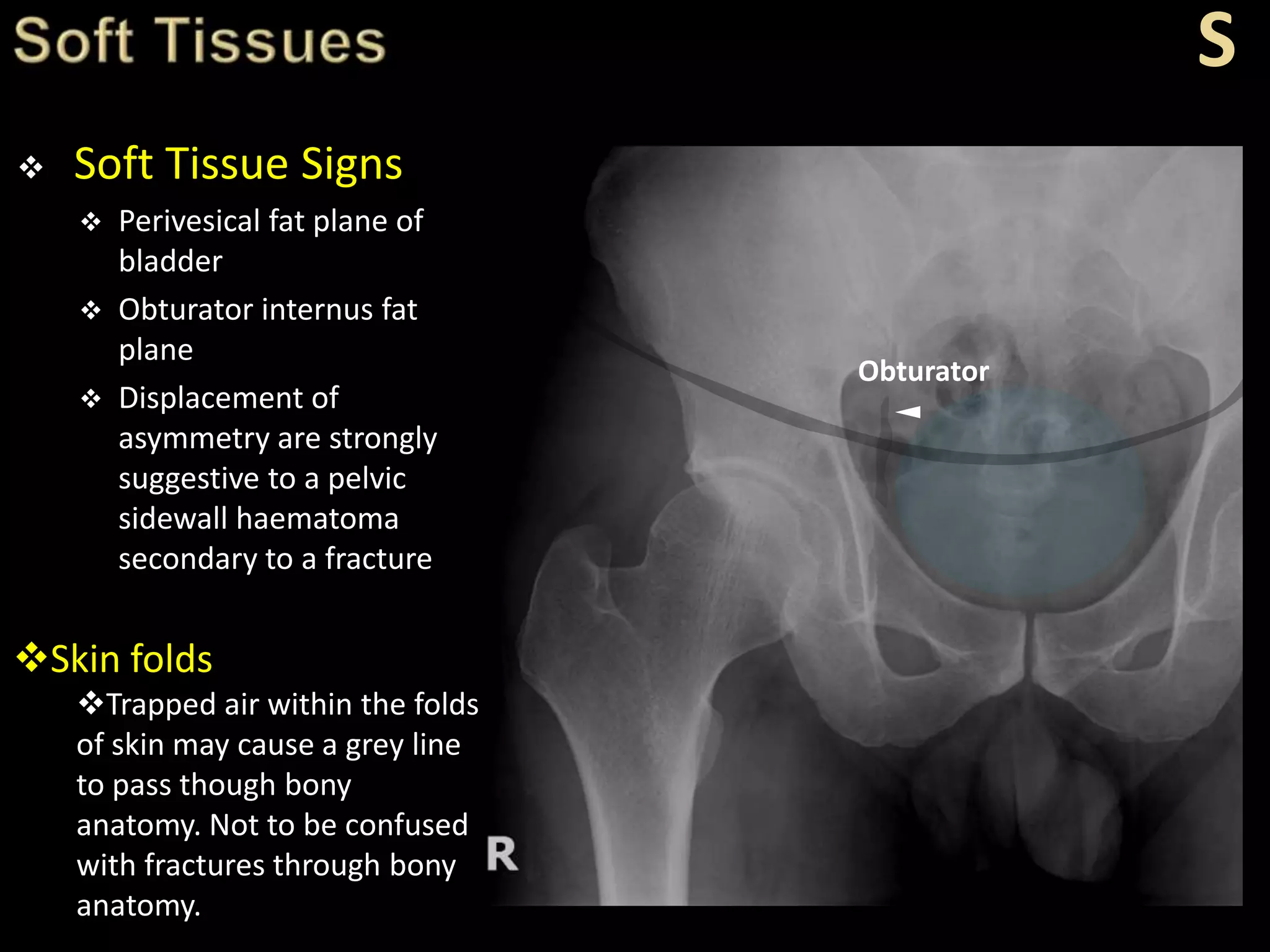 Soft Tissues

S

❖ Soft Tissue Signs

❖ Perivesical fat plane of bladder

❖ Obturator internus fat plane

❖ Displacement of asymmetry are strongly suggestive to a pelvic sidewall haematoma secondary to a fracture

❖Skin folds

❖Trapped air within the folds of skin may cause a grey line to pass though bony anatomy. Not to be confused with fractures through bony anatomy.

Obturator

R